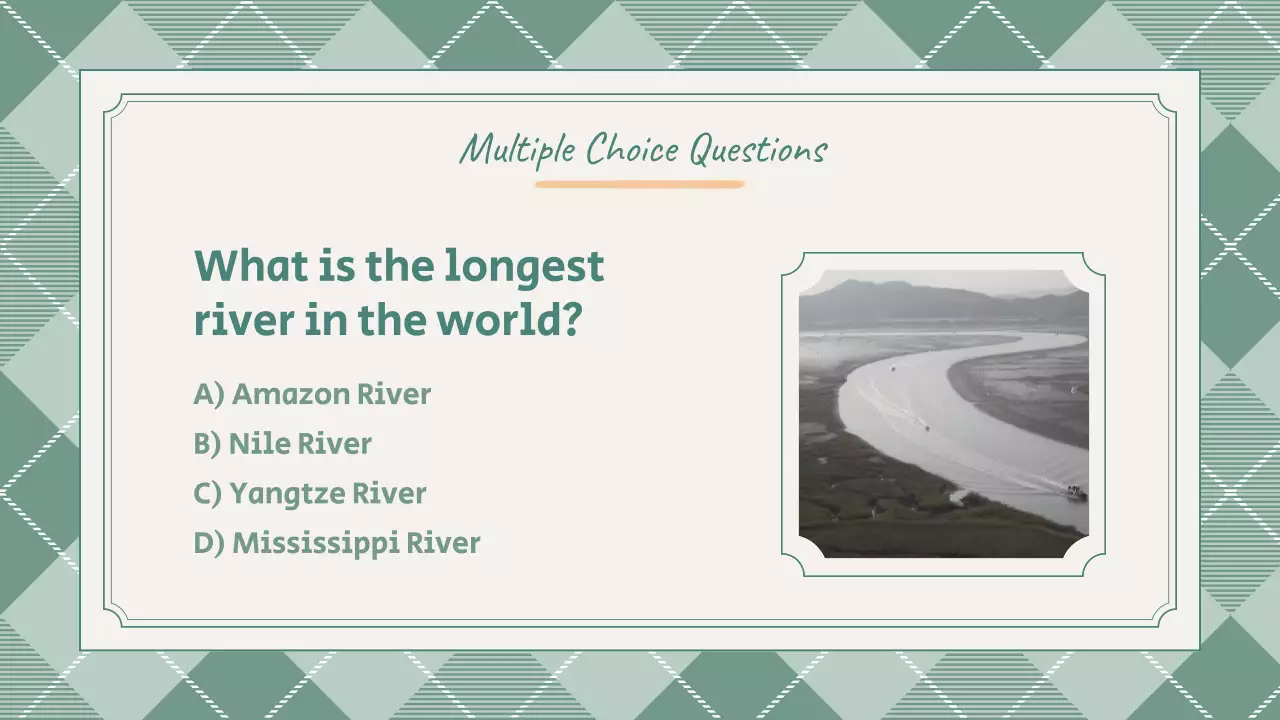 Multiple Choice Questions

What is the longest river in the world?

A) Amazon River
B) Nile River
C) Yangtze River
D) Mississippi River